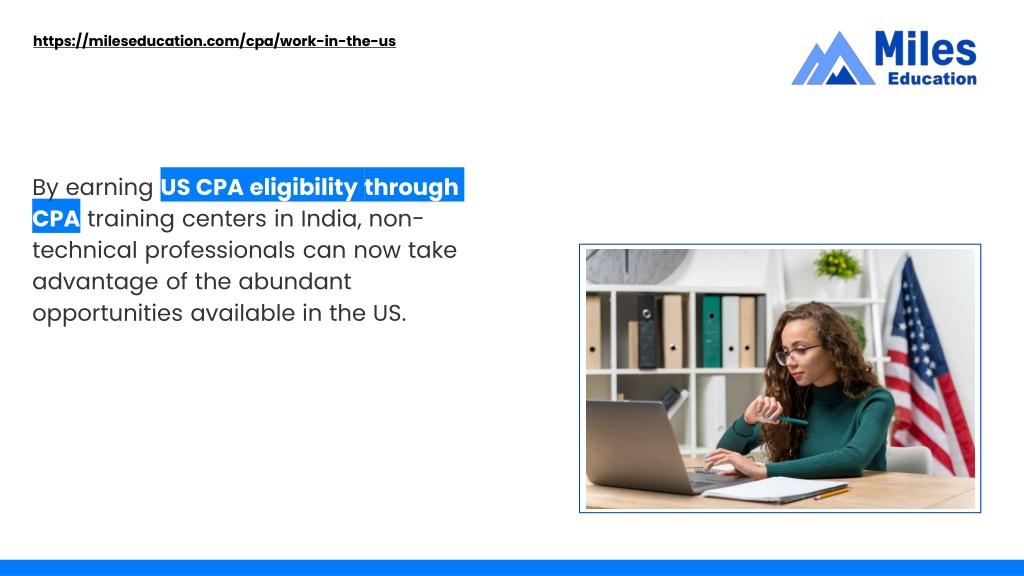 https://mileseducation.com/cpa/work-in-the-us

Miles Education

By earning US CPA eligibility through CPA training centers in India, non-technical professionals can now take advantage of the abundant opportunities available in the US.